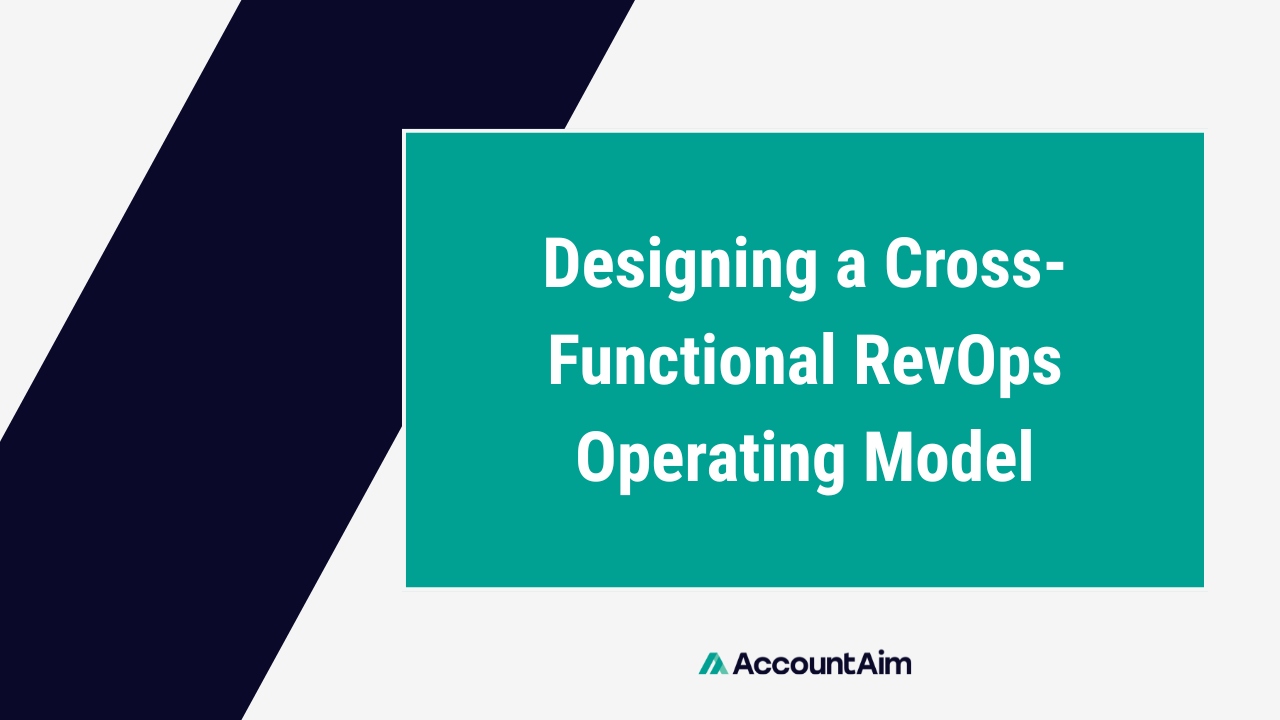 Designing a Cross-Functional RevOps Operating Model

AccountAim